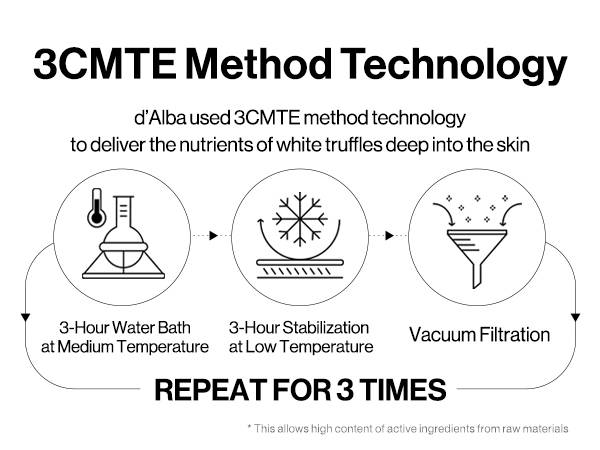 3CMTE Method Technology

d'Alba used 3CMTE method technology to deliver the nutrients of white truffles deep into the skin

3-Hour Water Bath at Medium Temperature

3-Hour Stabilization at Low Temperature

Vacuum Filtration

REPEAT FOR 3 TIMES

* This allows high content of active ingredients from raw materials